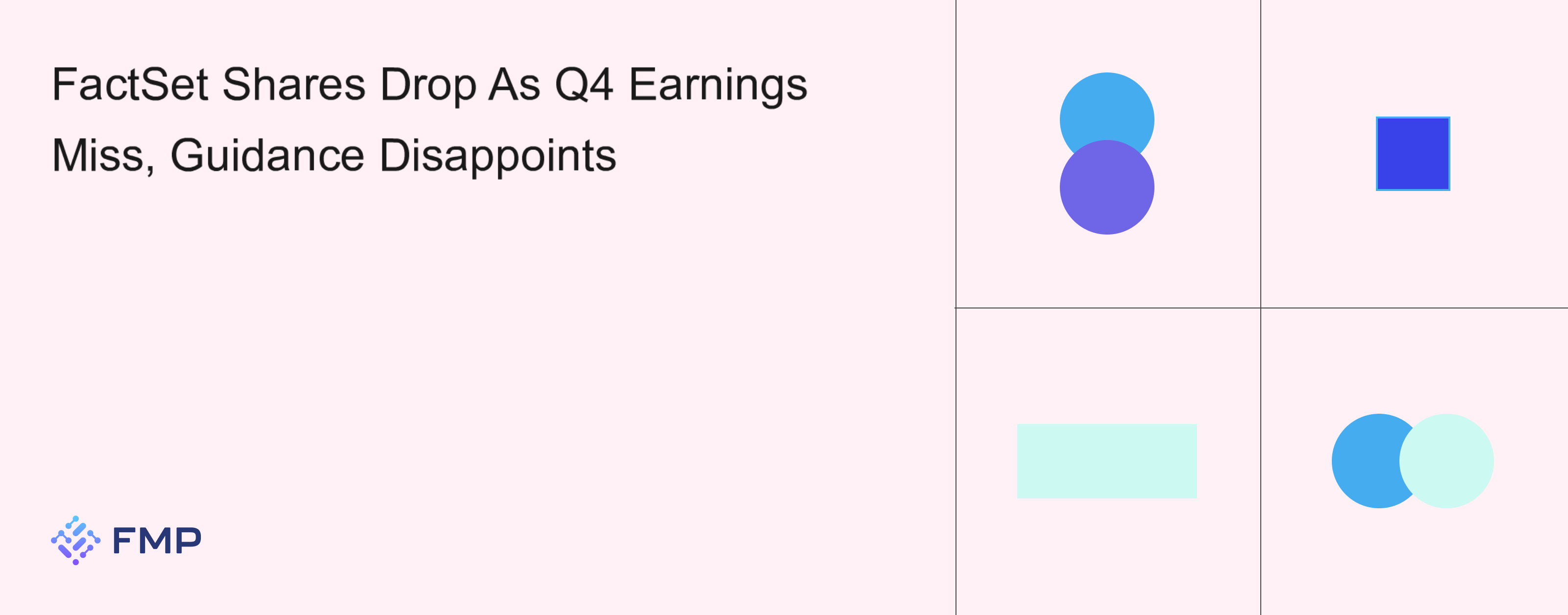 FactSet Shares Drop As Q4 Earnings Miss, Guidance Disappoints

FMP